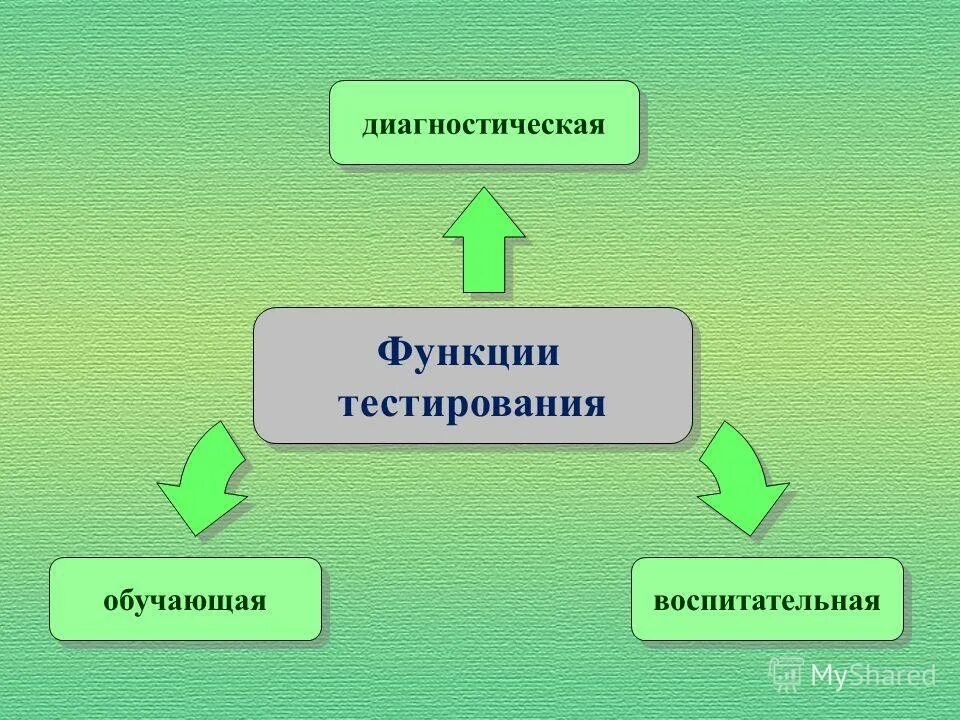 диагностическая

Функции тестирования

обучающая

воспитательная

MyShared